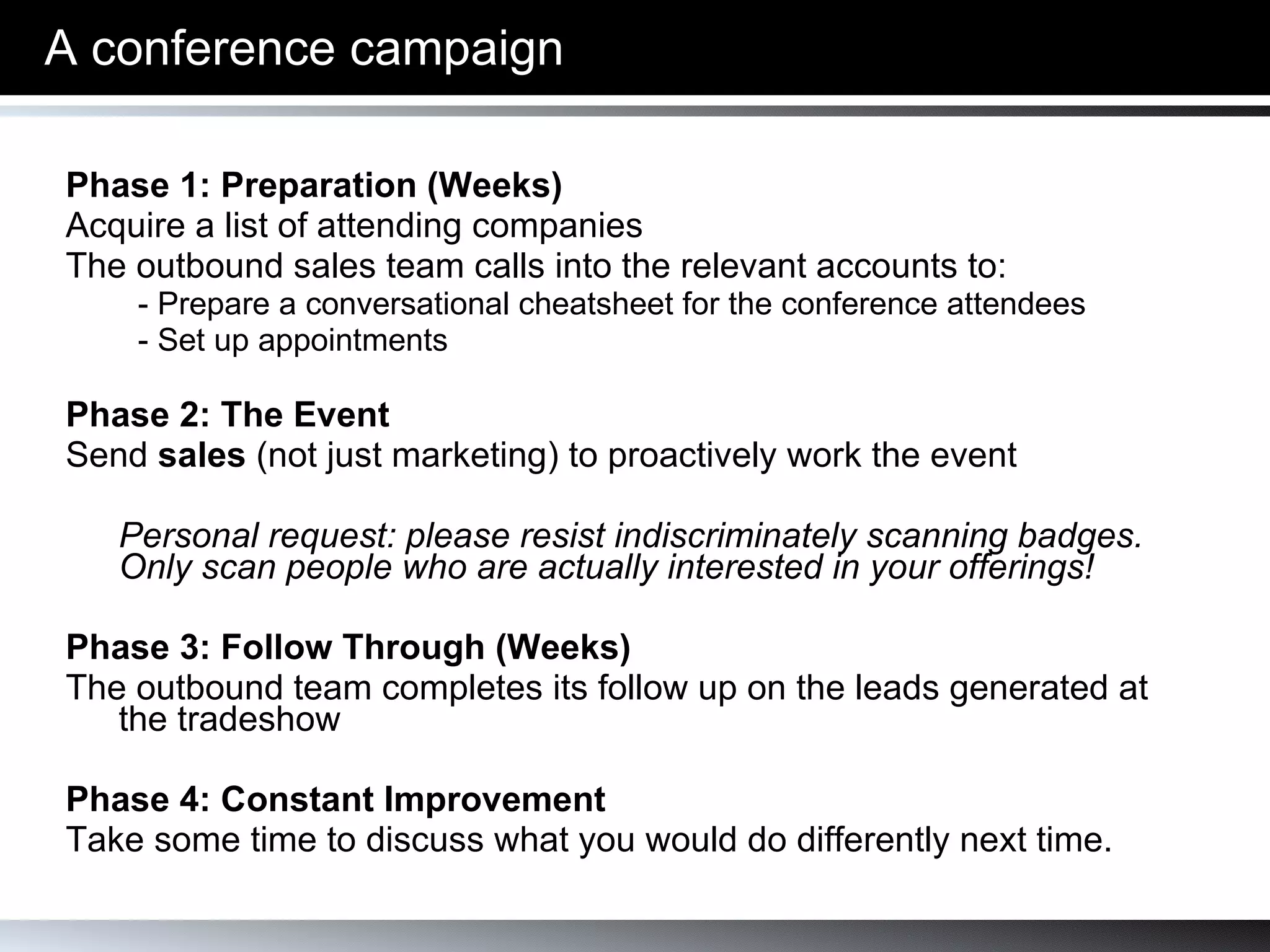 A conference campaign

Phase 1: Preparation (Weeks)
Acquire a list of attending companies
The outbound sales team calls into the relevant accounts to:
- Prepare a conversational cheatsheet for the conference attendees
- Set up appointments

Phase 2: The Event
Send sales (not just marketing) to proactively work the event

Personal request: please resist indiscriminately scanning badges. Only scan people who are actually interested in your offerings!

Phase 3: Follow Through (Weeks)
The outbound team completes its follow up on the leads generated at the tradeshow

Phase 4: Constant Improvement
Take some time to discuss what you would do differently next time.